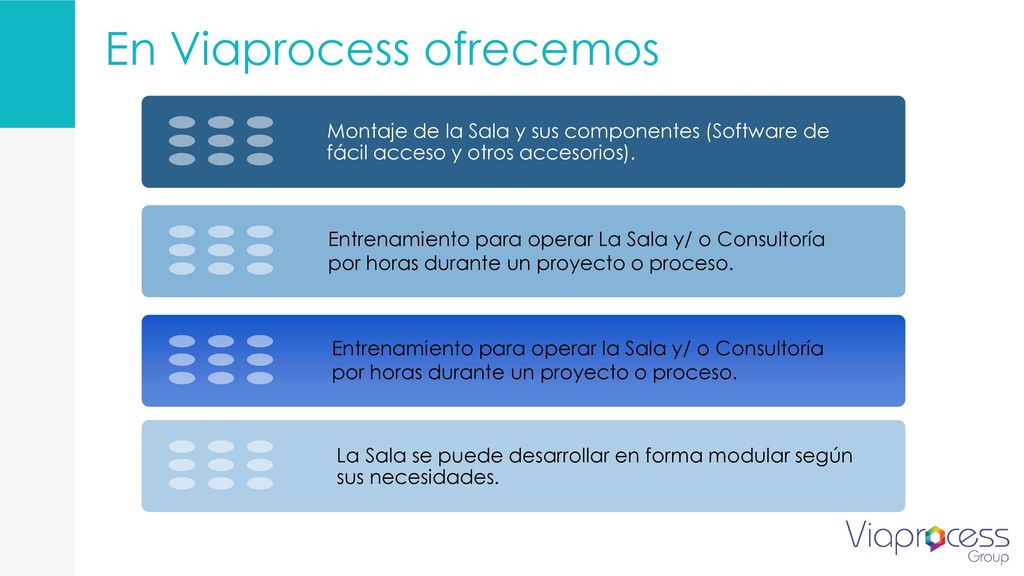 En Viaprocess ofrecemos

Montaje de la Sala y sus componentes (Software de fácil acceso y otros accesorios).

Entrenamiento para operar La Sala y/ o Consultoría por horas durante un proyecto o proceso.

Entrenamiento para operar la Sala y/ o Consultoría por horas durante un proyecto o proceso.

La Sala se puede desarrollar en forma modular según sus necesidades.

Viaprocess Group